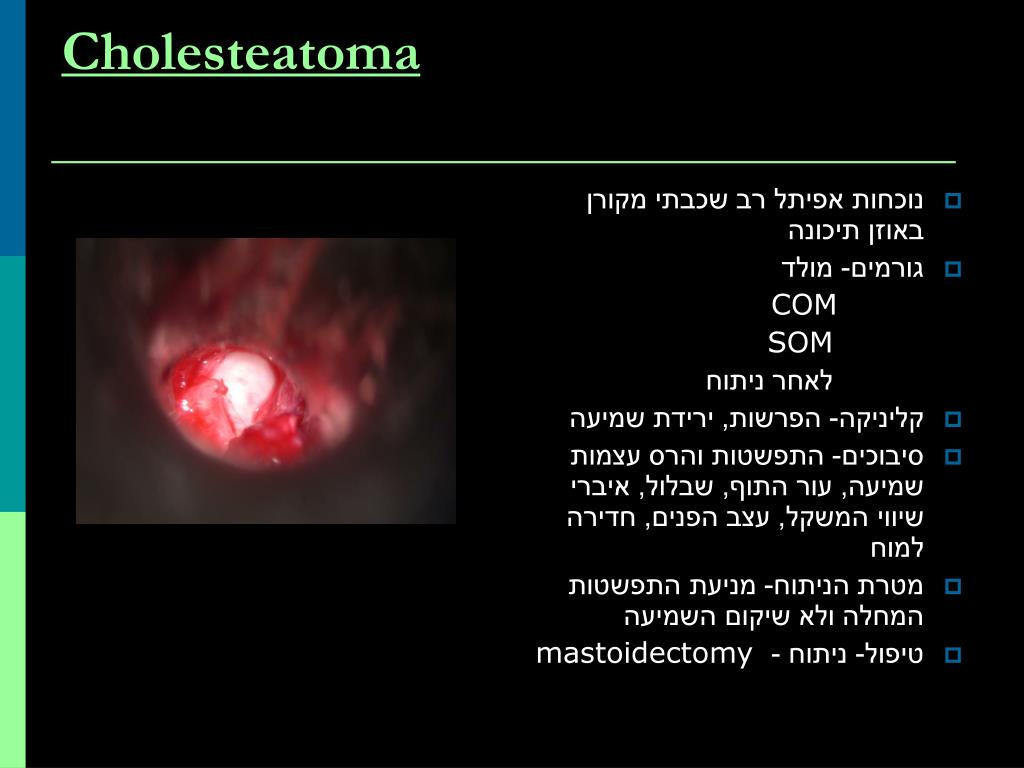 Cholesteatoma

נוכחות אפיתל רב שכבתי מקורן באוזן תיכונה

גורמים- מולד

COM

SOM

לאחר ניתוח

קליניקה- הפרשות, ירידת שמיעה

סיבוכים- התפשטות והרס עצמות שמיעה, עור התוף, שבלול, איברי שיווי המשקל, עצב הפנים, חדירה למוח

מטרת הניתוח- מניעת התפשטות המחלה ולא שיקום השמיעה

טיפול- ניתוח - mastoidectomy